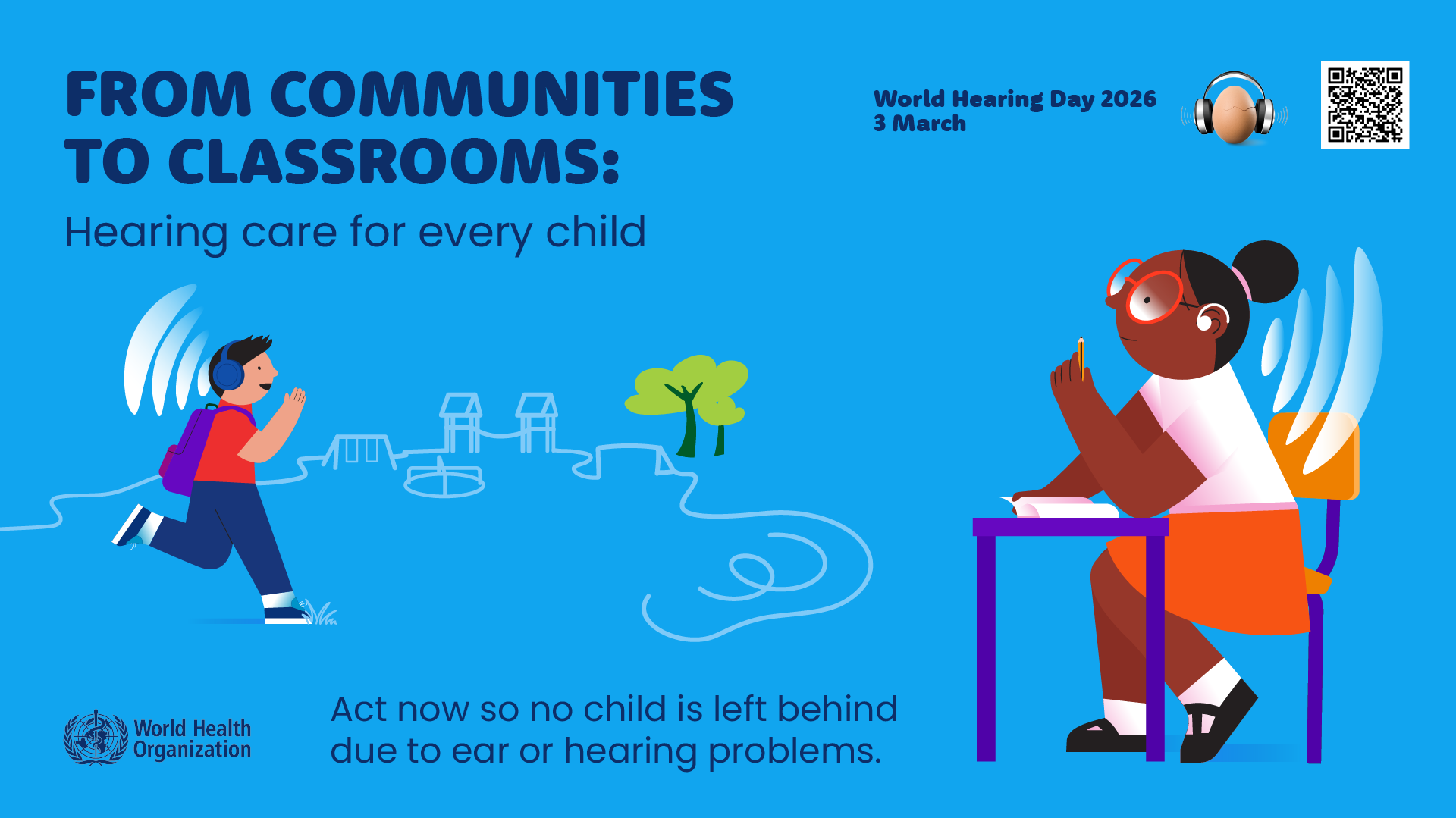 FROM COMMUNITIES TO CLASSROOMS:

Hearing care for every child

World Hearing Day 2026
3 March

World Health Organization

Act now so no child is left behind due to ear or hearing problems.